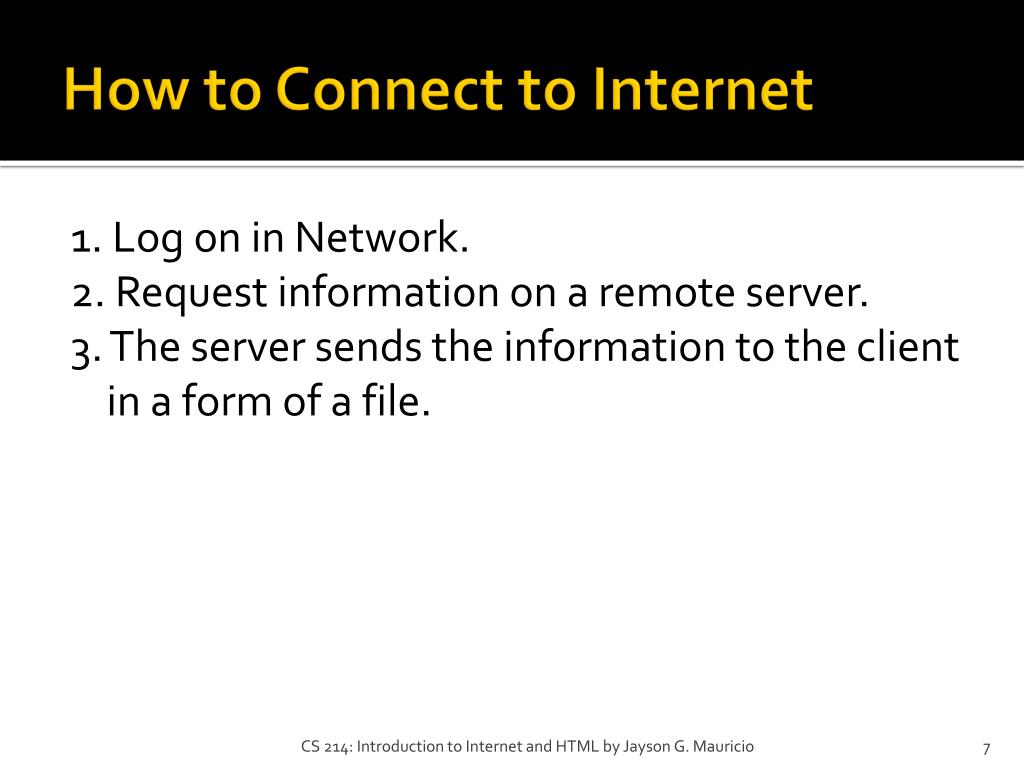 How to Connect to Internet

1. Log on in Network.
2. Request information on a remote server.
3. The server sends the information to the client in a form of a file.

CS 214: Introduction to Internet and HTML by Jayson G. Mauricio

7